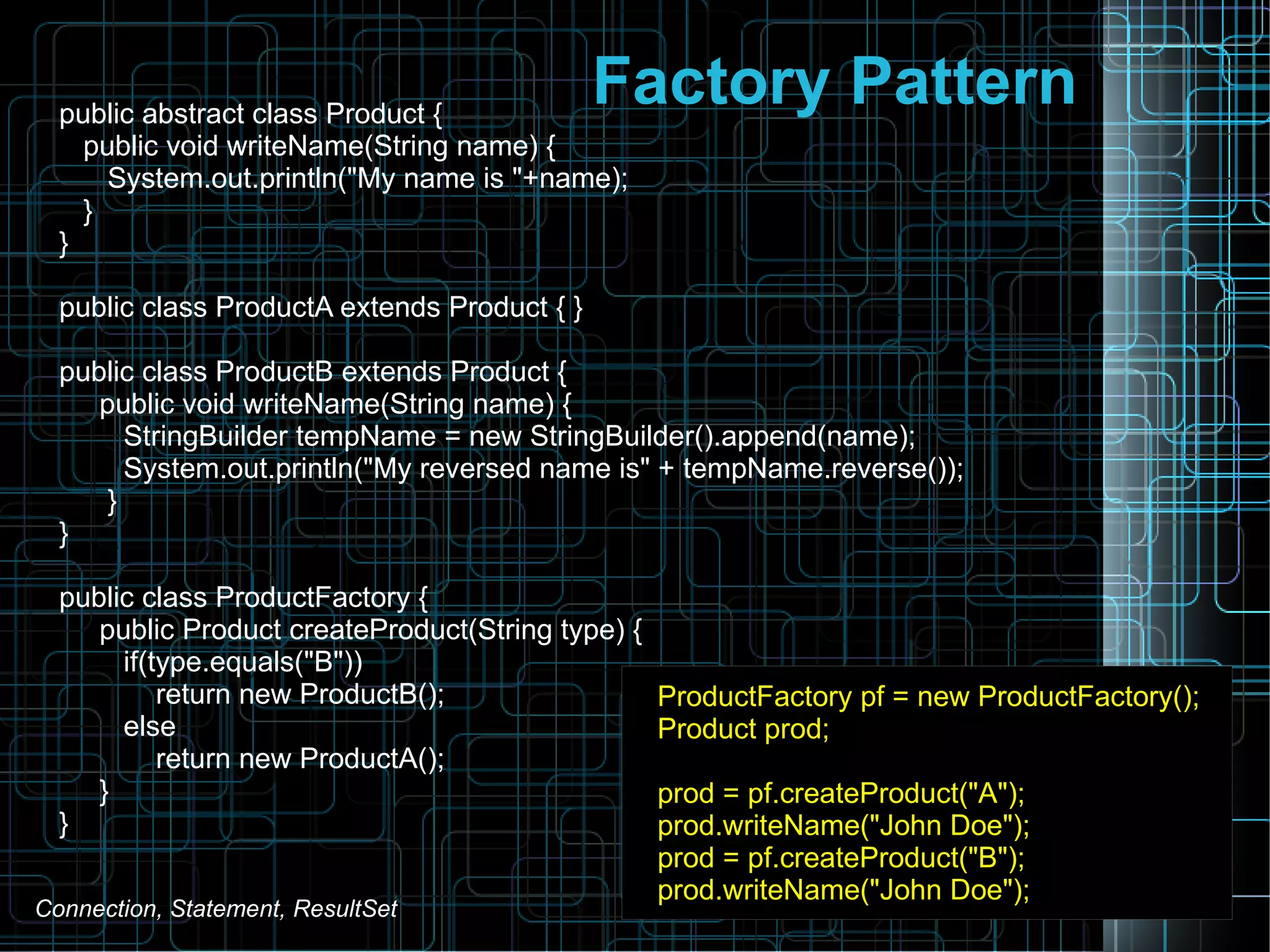 Factory Pattern

public abstract class Product {
public void writeName(String name) {
System.out.println("My name is "+name);
}
}

public class ProductA extends Product { }

public class ProductB extends Product {
public void writeName(String name) {
StringBuilder tempName = new StringBuilder().append(name);
System.out.println("My reversed name is" + tempName.reverse());
}
}

public class ProductFactory {
public Product createProduct(String type) {
if(type.equals("B"))
return new ProductB();
else
return new ProductA();
}
}

ProductFactory pf = new ProductFactory();
Product prod;

prod = pf.createProduct("A");
prod.writeName("John Doe");
prod = pf.createProduct("B");
prod.writeName("John Doe");

Connection, Statement, ResultSet